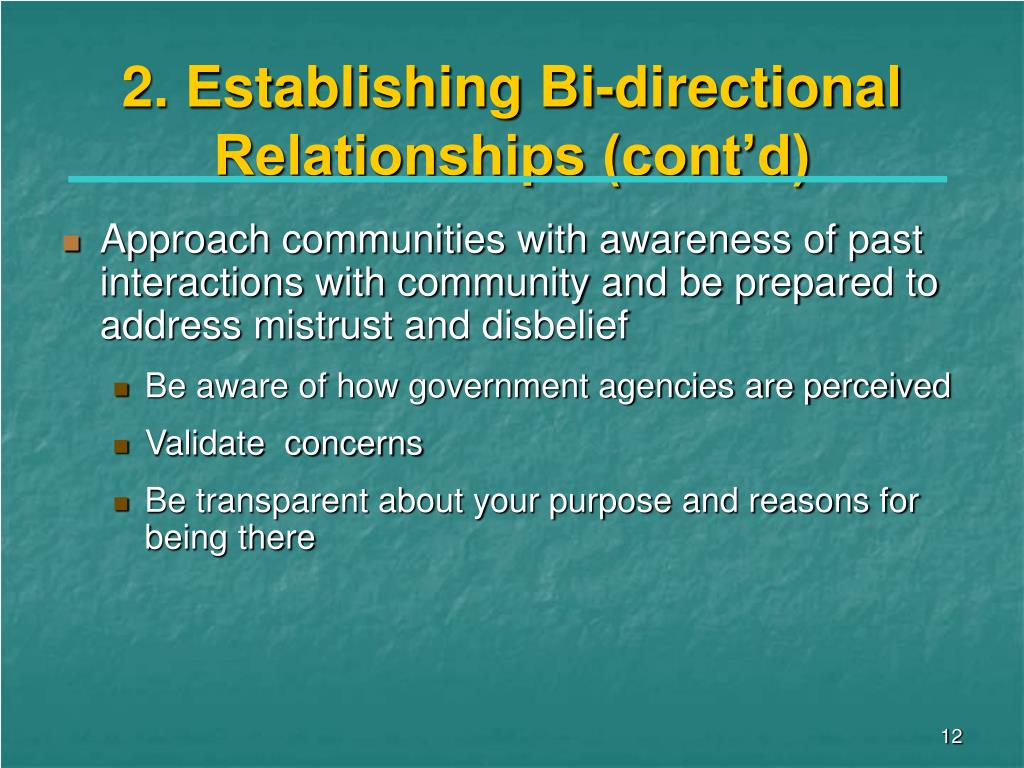 2. Establishing Bi-directional Relationships (cont’d)

Approach communities with awareness of past interactions with community and be prepared to address mistrust and disbelief

Be aware of how government agencies are perceived

Validate  concerns

Be transparent about your purpose and reasons for being there

12